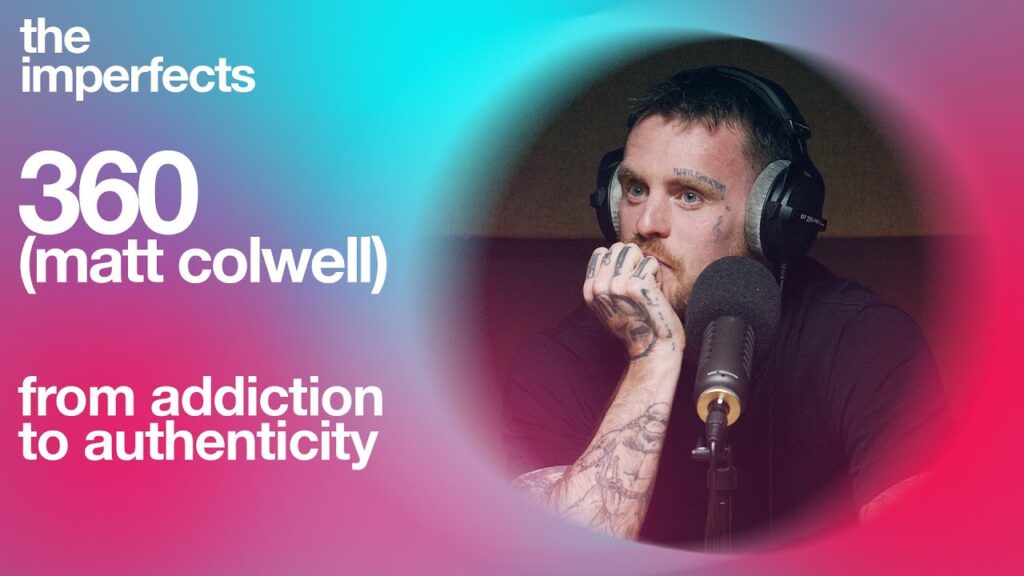 the imperfects

360 (matt colwell)

from addiction to authenticity